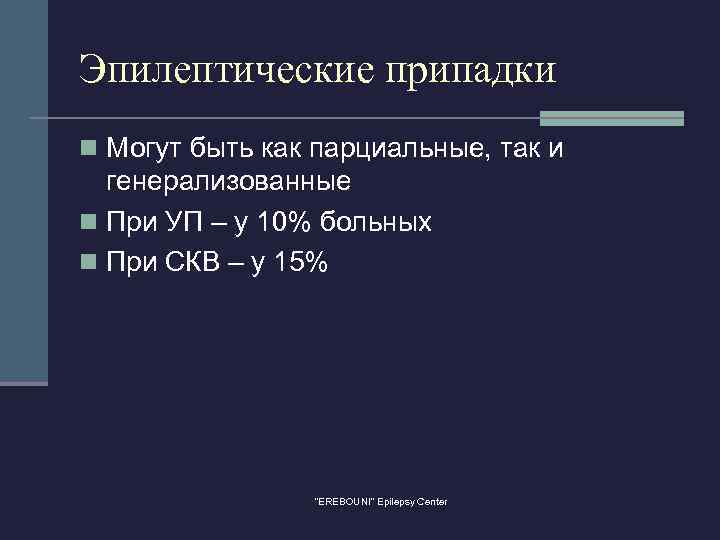 Эпилептические припадки

Могут быть как парциальные, так и генерализованные

При УП – у 10% больных

При СКВ – у 15%

"EREBOUNI" Epilepsy Center